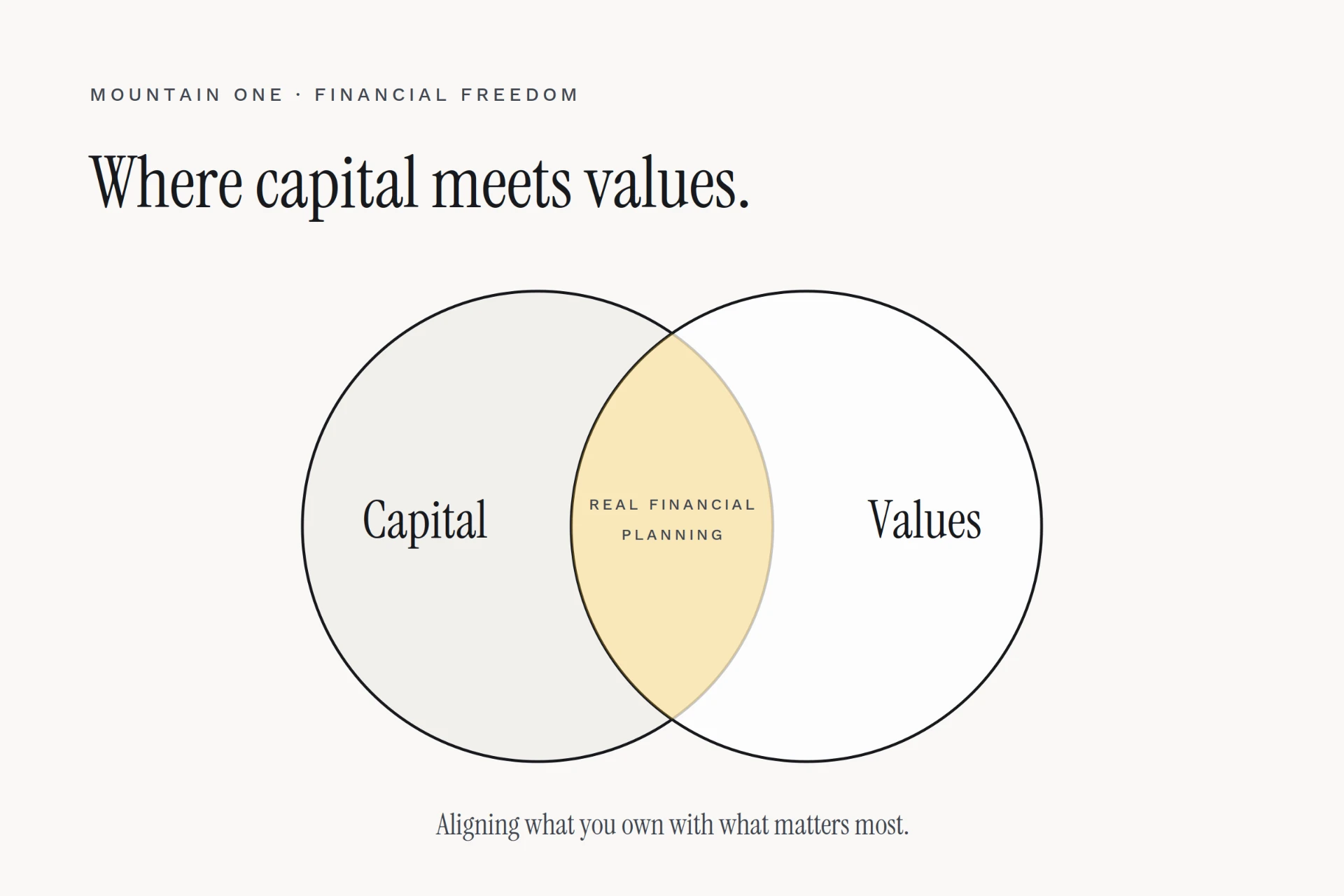 MOUNTAIN ONE · FINANCIAL FREEDOM

Where capital meets values.

Capital

REAL FINANCIAL PLANNING

Values

Aligning what you own with what matters most.